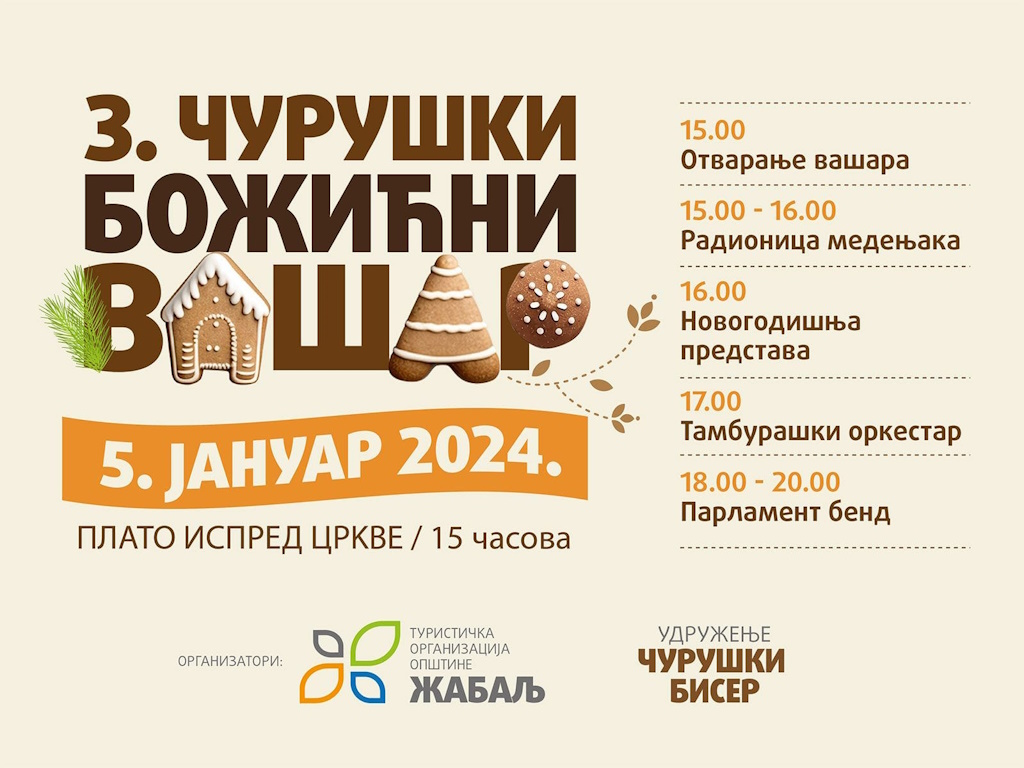 3. ЧУРУШКИ БОЖИЋНИ ВАШАР

5. ЈАНУАР 2024.

ПЛАТО ИСПРЕД ЦРКВЕ / 15 часова

15.00
Отварање вашара

15.00 - 16.00
Радионица медењака

16.00
Новогодишња представа

17.00
Тамбурашки оркестар

18.00 - 20.00
Парламент бенд

ОРГАНИЗАТОРИ:

ТУРИСТИЧКА ОРГАНИЗАЦИЈА ОПШТИНЕ
ЖАБАЉ

УДРУЖЕЊЕ
ЧУРУШКИ БИСЕР